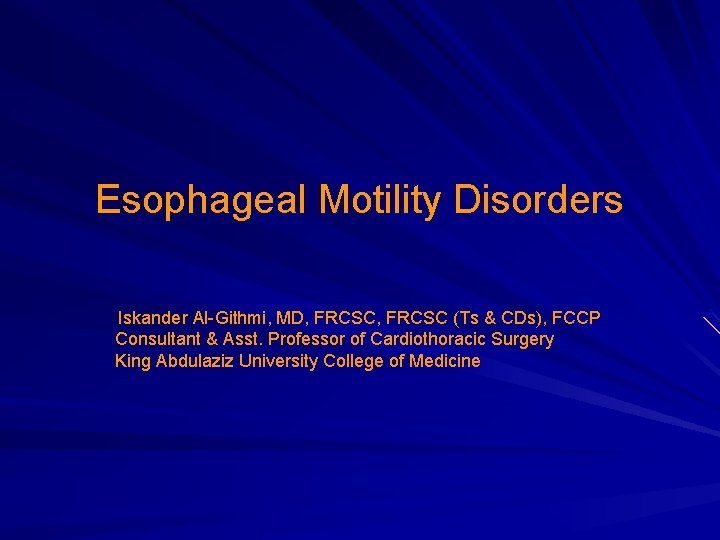 Esophageal Motility Disorders

Iskander Al-Githmi, MD, FRCSC, FRCSC (Ts & CDs), FCCP
Consultant & Asst. Professor of Cardiothoracic Surgery
King Abdulaziz University College of Medicine